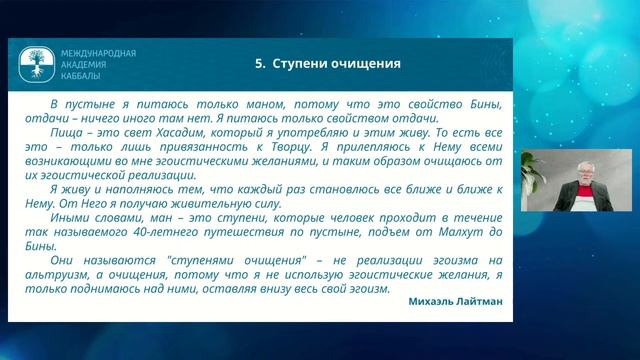 МЕЖДУНАРОДНАЯ АКАДЕМИЯ КАББАЛЫ

5. Ступени очищения

В пустыне я питаюсь только маном, потому что это свойство Бины, отдачи – ничего иного там нет. Я питаюсь только свойством отдачи.

Пища – это свет Хасадим, который я употребляю и этим живу. То есть все это – только лишь привязанность к Творцу. Я прилепляюсь к Нему всеми возникающими во мне эгоистическими желаниями, и таким образом очищаюсь от их эгоистической реализации.

Я живу и наполняюсь тем, что каждый раз становлюсь все ближе и ближе к Нему. От Него я получаю живительную силу.

Иными словами, ман – это ступени, которые человек проходит в течение так называемого 40-летнего путешествия по пустыне, подъем от Малхут до Бины.

Они называются "ступенями очищения" – не реализации эгоизма на альтруизм, а очищения, потому что я не использую эгоистические желания, я только поднимаюсь над ними, оставляя внизу весь свой эгоизм.

Михаэль Лайтман